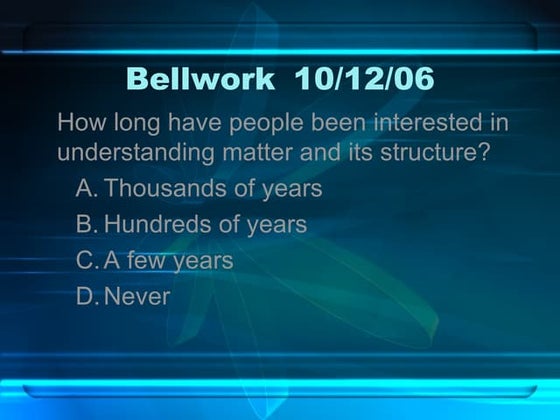 Bellwork 10/12/06

How long have people been interested in understanding matter and its structure?

A. Thousands of years
B. Hundreds of years
C. A few years
D. Never